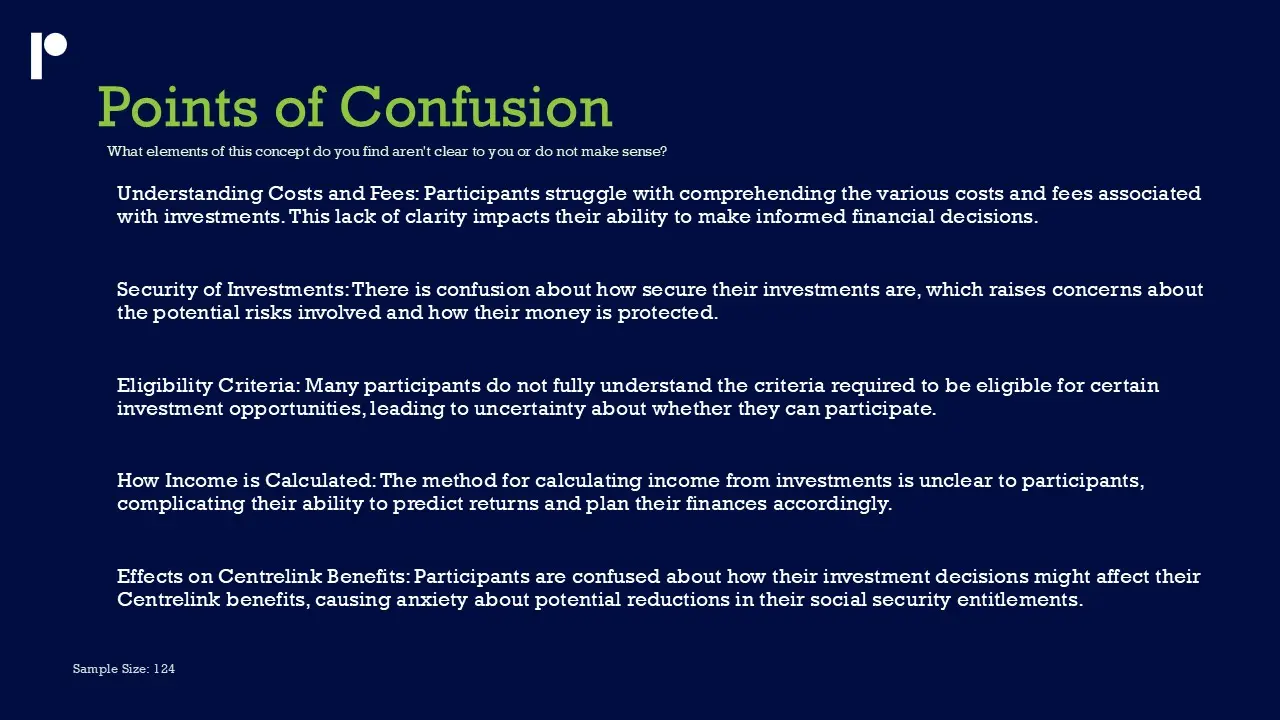 Points of Confusion
What elements of this concept do you find aren't clear to you or do not make sense?

Understanding Costs and Fees: Participants struggle with comprehending the various costs and fees associated with investments. This lack of clarity impacts their ability to make informed financial decisions.

Security of Investments: There is confusion about how secure their investments are, which raises concerns about the potential risks involved and how their money is protected.

Eligibility Criteria: Many participants do not fully understand the criteria required to be eligible for certain investment opportunities, leading to uncertainty about whether they can participate.

How Income is Calculated: The method for calculating income from investments is unclear to participants, complicating their ability to predict returns and plan their finances accordingly.

Effects on Centrelink Benefits: Participants are confused about how their investment decisions might affect their Centrelink benefits, causing anxiety about potential reductions in their social security entitlements.

Sample Size: 124